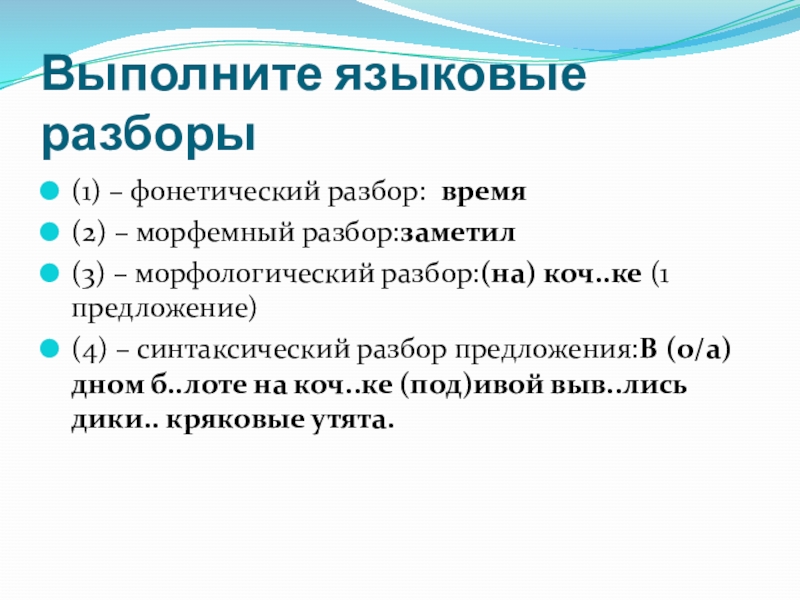 Выполните языковые разборы

(1) – фонетический разбор: время

(2) – морфемный разбор:заметил

(3) – морфологический разбор:(на) коч..ке (1 предложение)

(4) – синтаксический разбор предложения:В (о/а) дном б..лоте на коч..ке (под)ивой выв..лись дики.. кряковые утята.